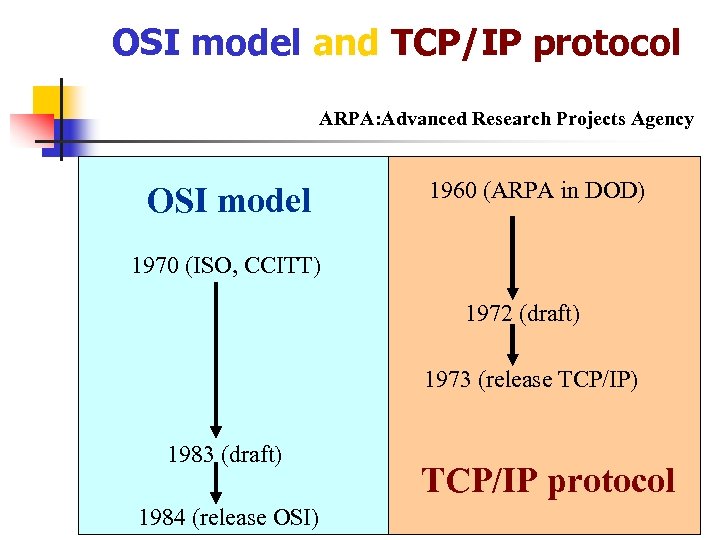 OSI model and TCP/IP protocol

ARPA:Advanced Research Projects Agency

OSI model

1970 (ISO, CCITT)

1983 (draft)

1984 (release OSI)

1960 (ARPA in DOD)

1972 (draft)

1973 (release TCP/IP)

TCP/IP protocol